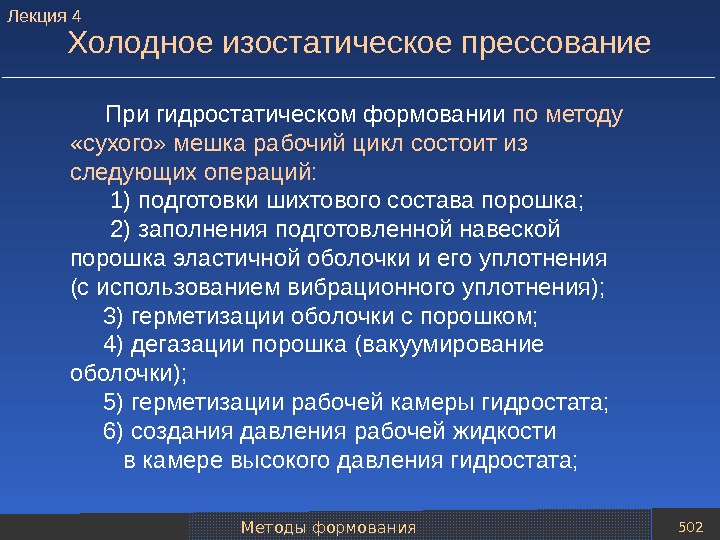 Лекция 4
Холодное изостатическое прессование

При гидростатическом формовании по методу «сухого» мешка рабочий цикл состоит из следующих операций:

1) подготовки шихтового состава порошка;

2) заполнения подготовленной навеской порошка эластичной оболочки и его уплотнения (с использованием вибрационного уплотнения);

3) герметизации оболочки с порошком;

4) дегазации порошка (вакуумирование оболочки);

5) герметизации рабочей камеры гидростата;

6) создания давления рабочей жидкости в камере высокого давления гидростата;

Методы формования
502